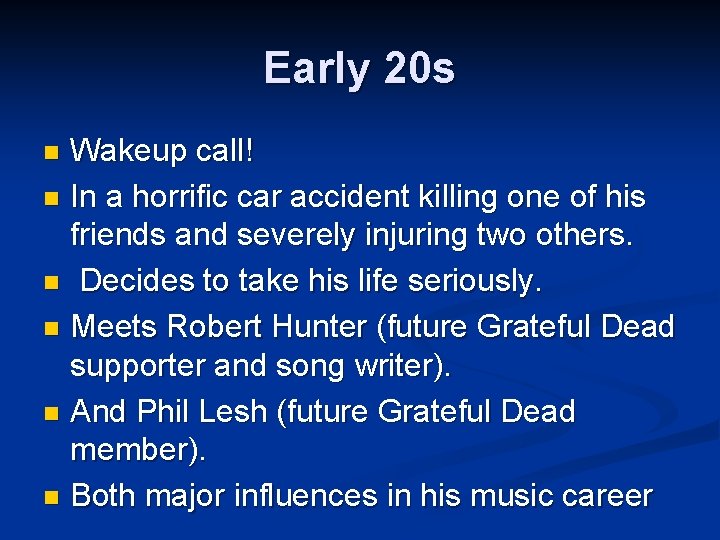 Early 20s

- Wakeup call!
- In a horrific car accident killing one of his friends and severely injuring two others.
- Decides to take his life seriously.
- Meets Robert Hunter (future Grateful Dead supporter and song writer).
- And Phil Lesh (future Grateful Dead member).
- Both major influences in his music career